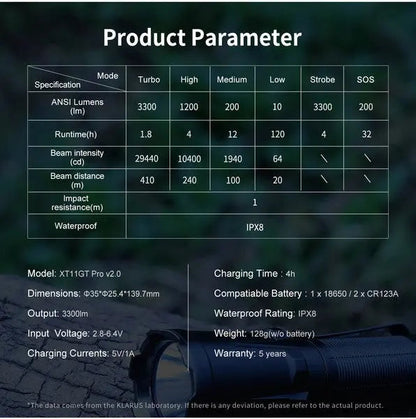 Product Parameter

| Mode / Specification | Turbo | High | Medium | Low | Strobe | SOS |
|---|---|---|---|---|---|---|
| ANSI Lumens (lm) | 3300 | 1200 | 200 | 10 | 3300 | 200 |
| Runtime(h) | 1.8 | 4 | 12 | 120 | 4 | 32 |
| Beam intensity (cd) | 29440 | 10400 | 1940 | 64 | \ | \ |
| Beam distance (m) | 410 | 240 | 100 | 20 | \ | \ |
| Impact resistance(m) | 1 | | | | | |
| Waterproof | IPX8 | | | | | |

Model: XT11GT Pro v2.0

Dimensions: Φ35*Φ25.4*139.7mm

Output: 3300lm

Input Voltage: 2.8-6.4V

Charging Currents: 5V/1A

Charging Time : 4h

Compatiable Battery : 1 x 18650 / 2 x CR123A

Waterproof Rating: IPX8

Weight: 128g(w/o battery)

Warranty: 5 years

*The data comes from the KLARUS laboratory. If there is any deviation, please refer to the actual product.